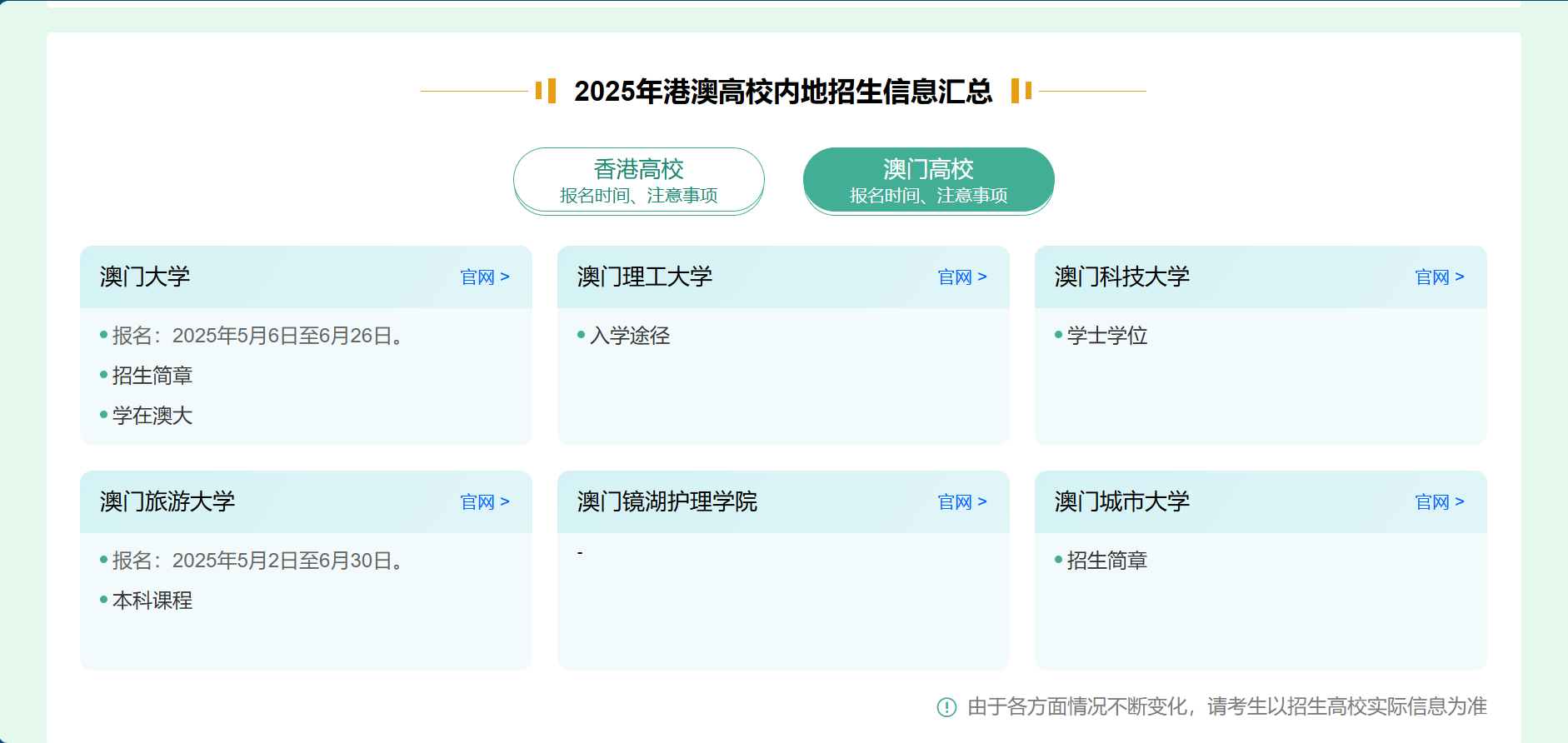 2025年港澳高校内地招生信息汇总

香港高校
报名时间、注意事项

澳门高校
报名时间、注意事项

澳门大学 官网 >
• 报名：2025年5月6日至6月26日。
• 招生简章
• 学在澳大

澳门理工大学 官网 >
• 入学途径

澳门科技大学 官网 >
• 学士学位

澳门旅游大学 官网 >
• 报名：2025年5月2日至6月30日。
• 本科课程

澳门镜湖护理学院 官网 >
-

澳门城市大学 官网 >
• 招生简章

由于各方面情况不断变化，请考生以招生高校实际信息为准